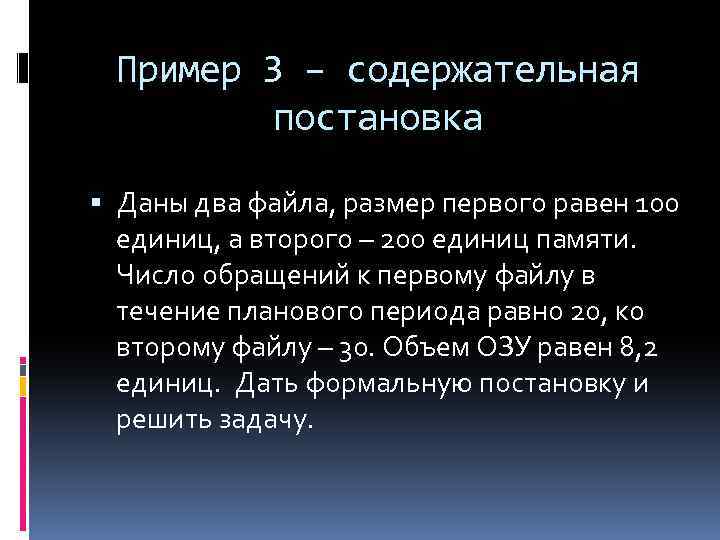 Пример 3 – содержательная постановка

▪ Даны два файла, размер первого равен 100 единиц, а второго – 200 единиц памяти. Число обращений к первому файлу в течение планового периода равно 20, ко второму файлу – 30. Объем ОЗУ равен 8,2 единиц. Дать формальную постановку и решить задачу.